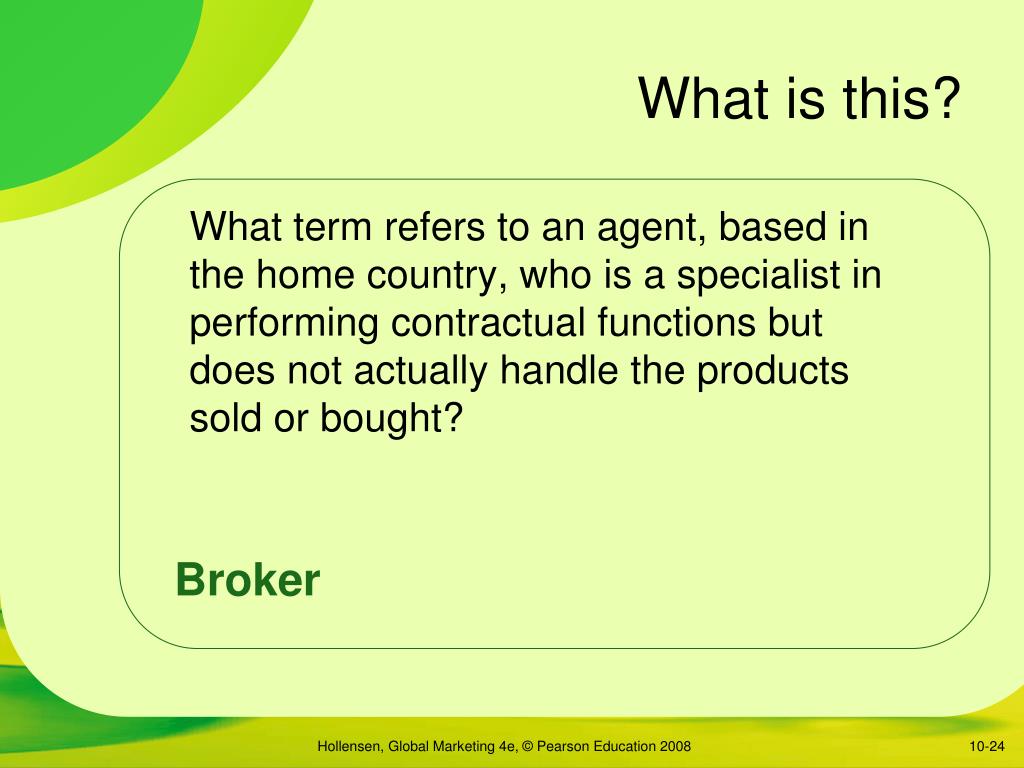 What is this?

What term refers to an agent, based in the home country, who is a specialist in performing contractual functions but does not actually handle the products sold or bought?

Broker

Hollensen, Global Marketing 4e, © Pearson Education 2008

10-24